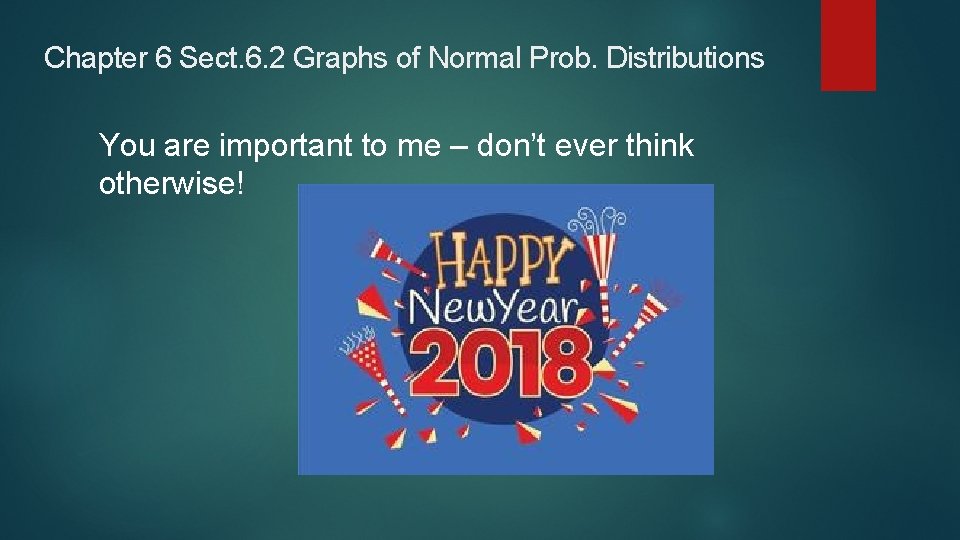 Chapter 6 Sect.6.2 Graphs of Normal Prob. Distributions

You are important to me – don't ever think otherwise!

HAPPY
NewYear
2018